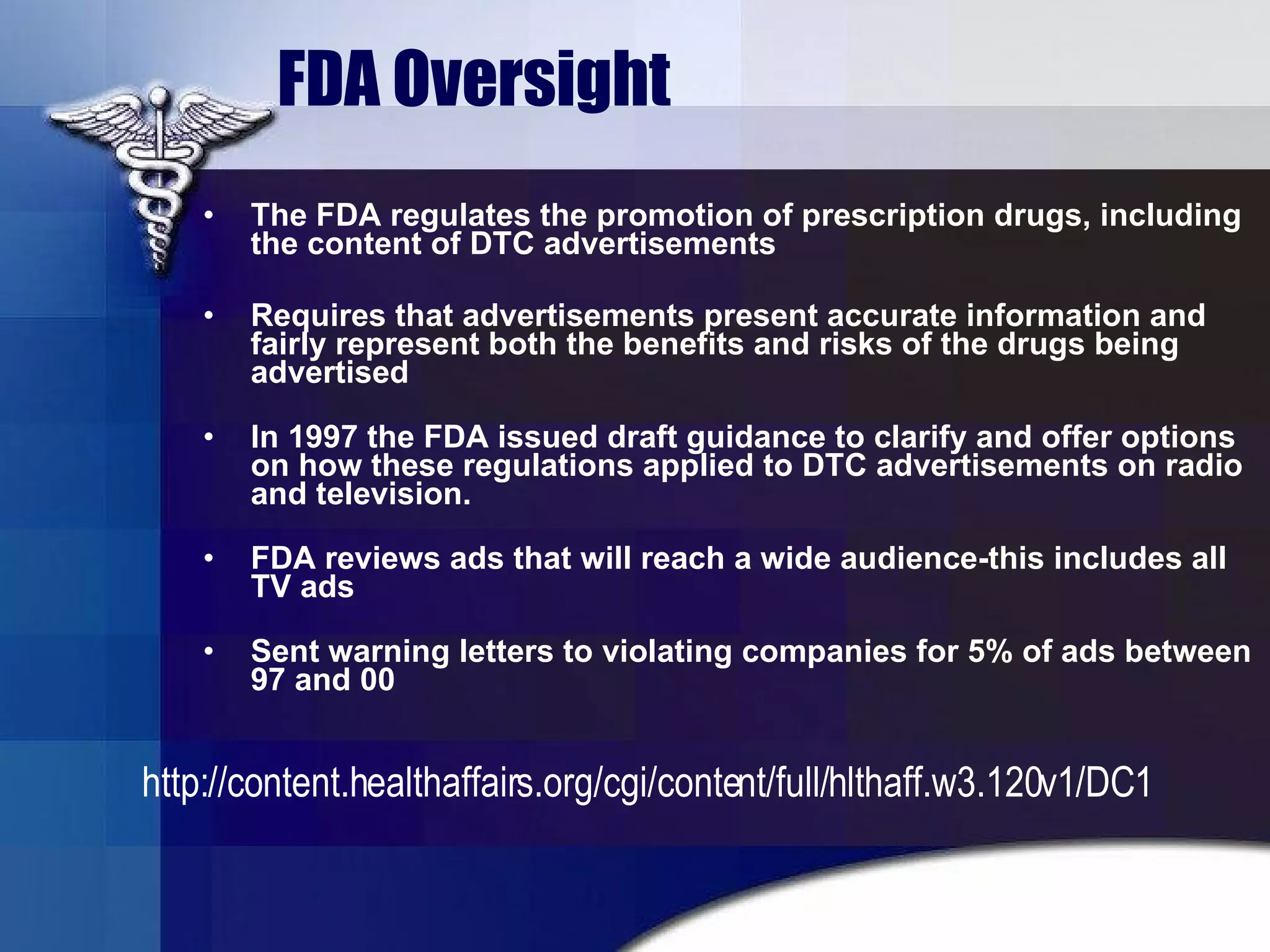 FDA Oversight

• The FDA regulates the promotion of prescription drugs, including the content of DTC advertisements

• Requires that advertisements present accurate information and fairly represent both the benefits and risks of the drugs being advertised

• In 1997 the FDA issued draft guidance to clarify and offer options on how these regulations applied to DTC advertisements on radio and television.

• FDA reviews ads that will reach a wide audience-this includes all TV ads

• Sent warning letters to violating companies for 5% of ads between 97 and 00

http://content.healthaffairs.org/cgi/content/full/hlthaff.w3.120v1/DC1